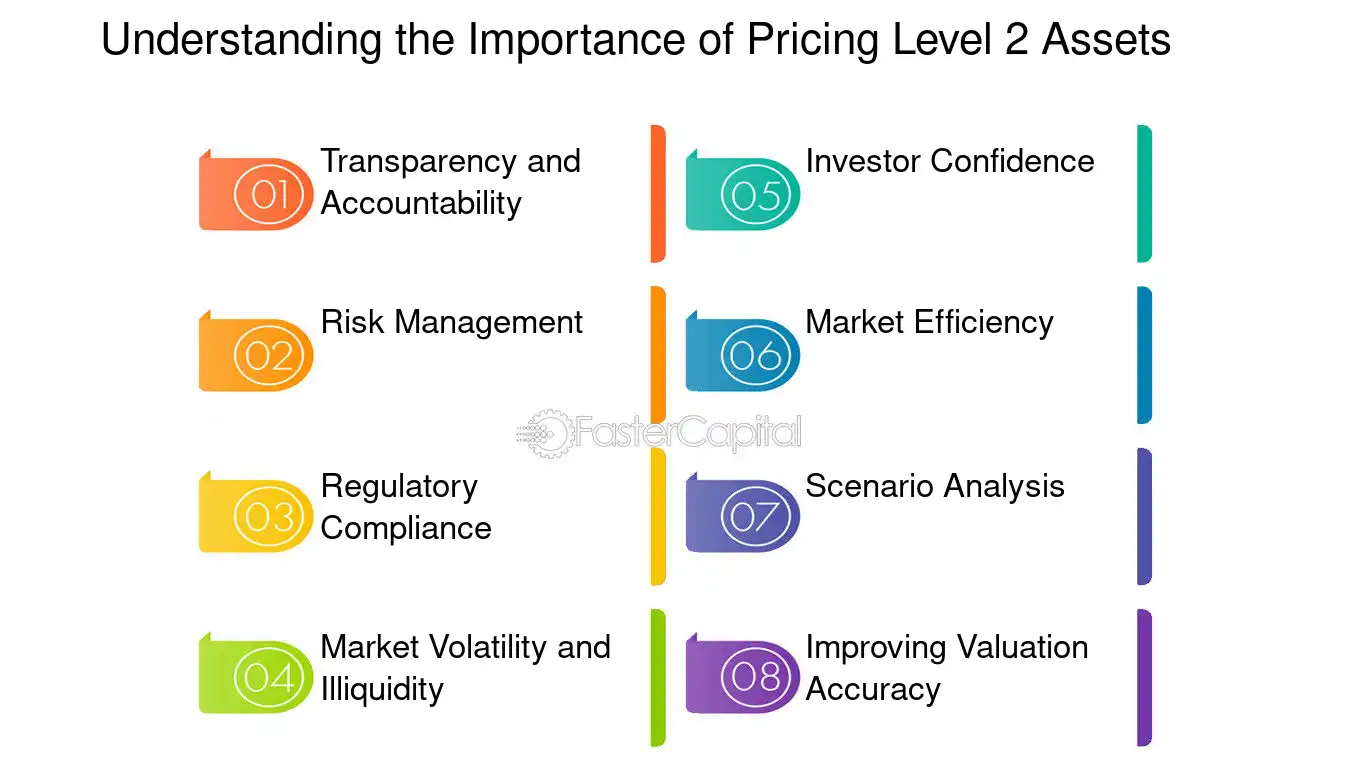 Understanding the Importance of Pricing Level 2 Assets

01 Transparency and Accountability

02 Risk Management

03 Regulatory Compliance

04 Market Volatility and Illiquidity

05 Investor Confidence

06 Market Efficiency

07 Scenario Analysis

08 Improving Valuation Accuracy

FasterCapital